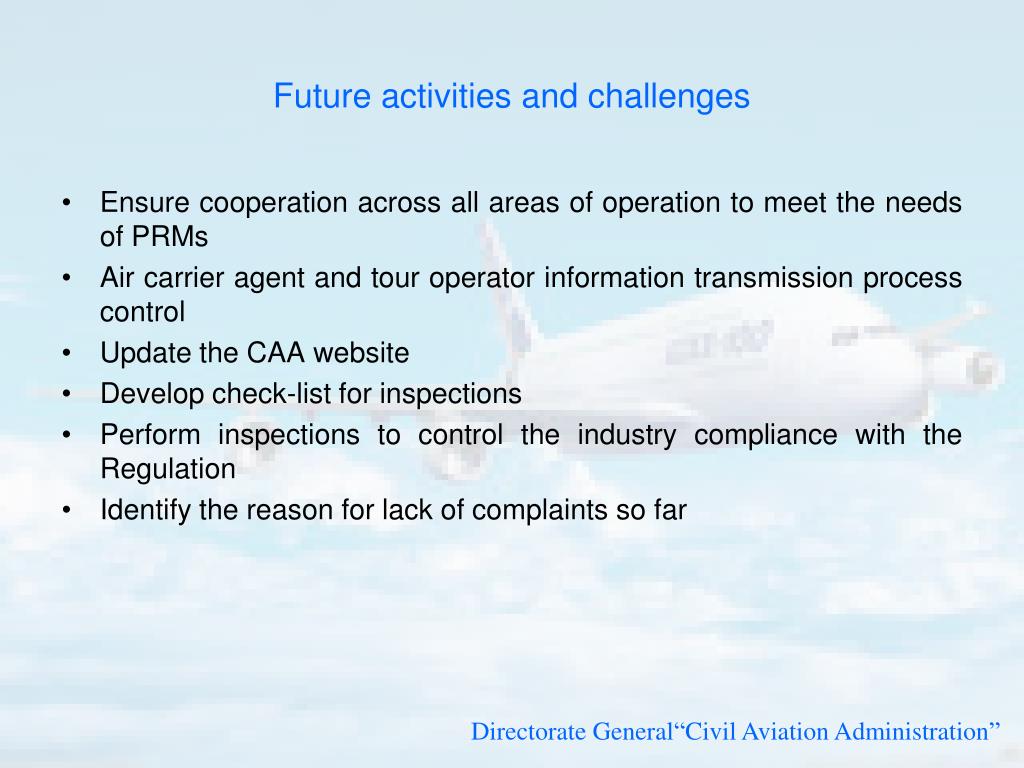 Future activities and challenges

• Ensure cooperation across all areas of operation to meet the needs of PRMs
• Air carrier agent and tour operator information transmission process control
• Update the CAA website
• Develop check-list for inspections
• Perform inspections to control the industry compliance with the Regulation
• Identify the reason for lack of complaints so far

Directorate General“Civil Aviation Administration”